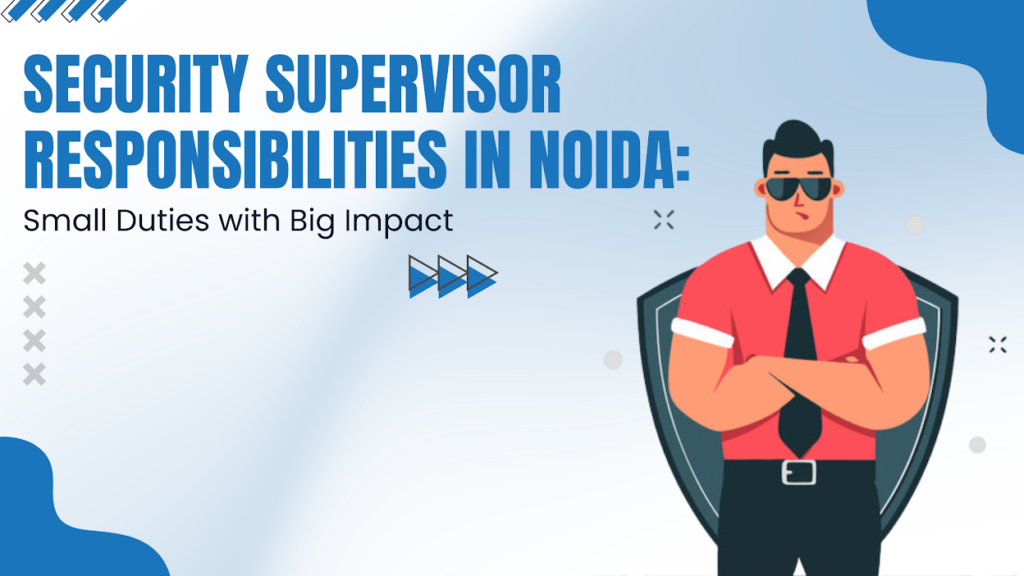 SECURITY SUPERVISOR RESPONSIBILITIES IN NOIDA:

Small Duties with Big Impact